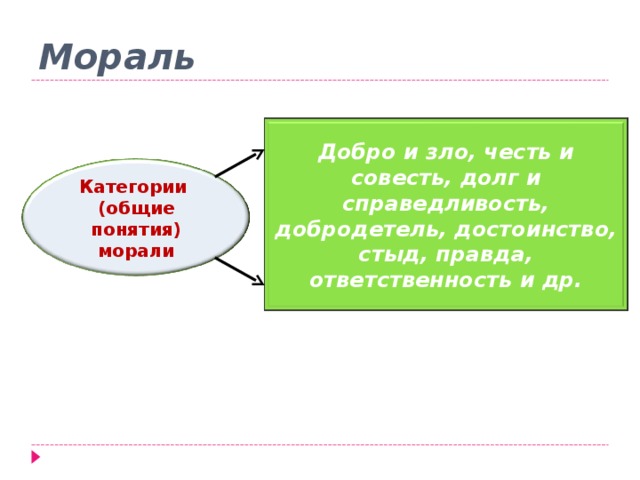 Мораль

Категории (общие понятия) морали

Добро и зло, честь и совесть, долг и справедливость, добродетель, достоинство, стыд, правда, ответственность и др.